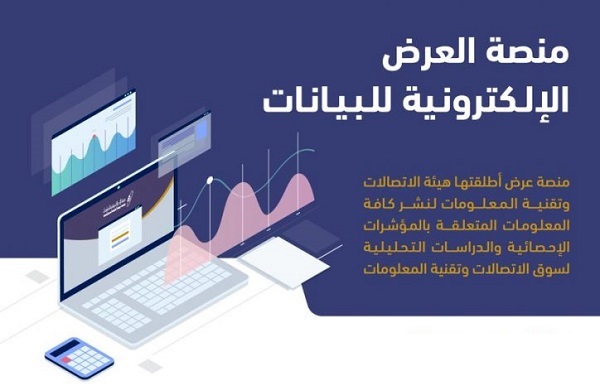 منصة العرض
الإلكترونية للبيانات

منصة عرض أطلقتها هيئة الاتصالات وتقنية المعلومات لنشر كافة المعلومات المتعلقة بالمؤشرات الإحصائية والدراسات التحليلية لسوق الاتصالات وتقنية المعلومات